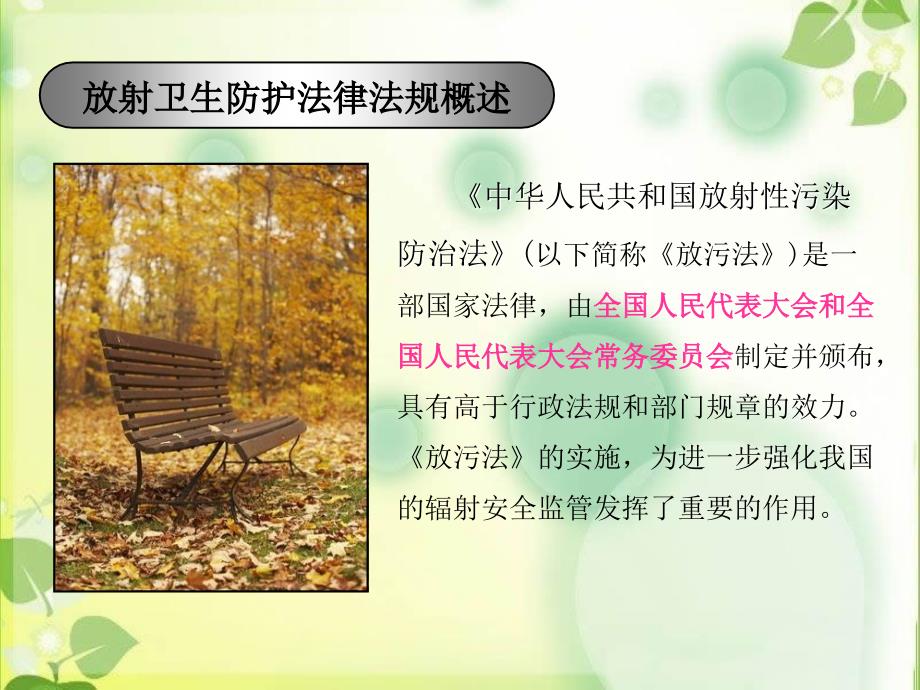 放射卫生防护法律法规概述

《中华人民共和国放射性污染防治法》（以下简称《放污法》）是一部国家法律，由全国人民代表大会和全国人民代表大会常务委员会制定并颁布，具有高于行政法规和部门规章的效力。《放污法》的实施，为进一步强化我国的辐射安全监管发挥了重要的作用。